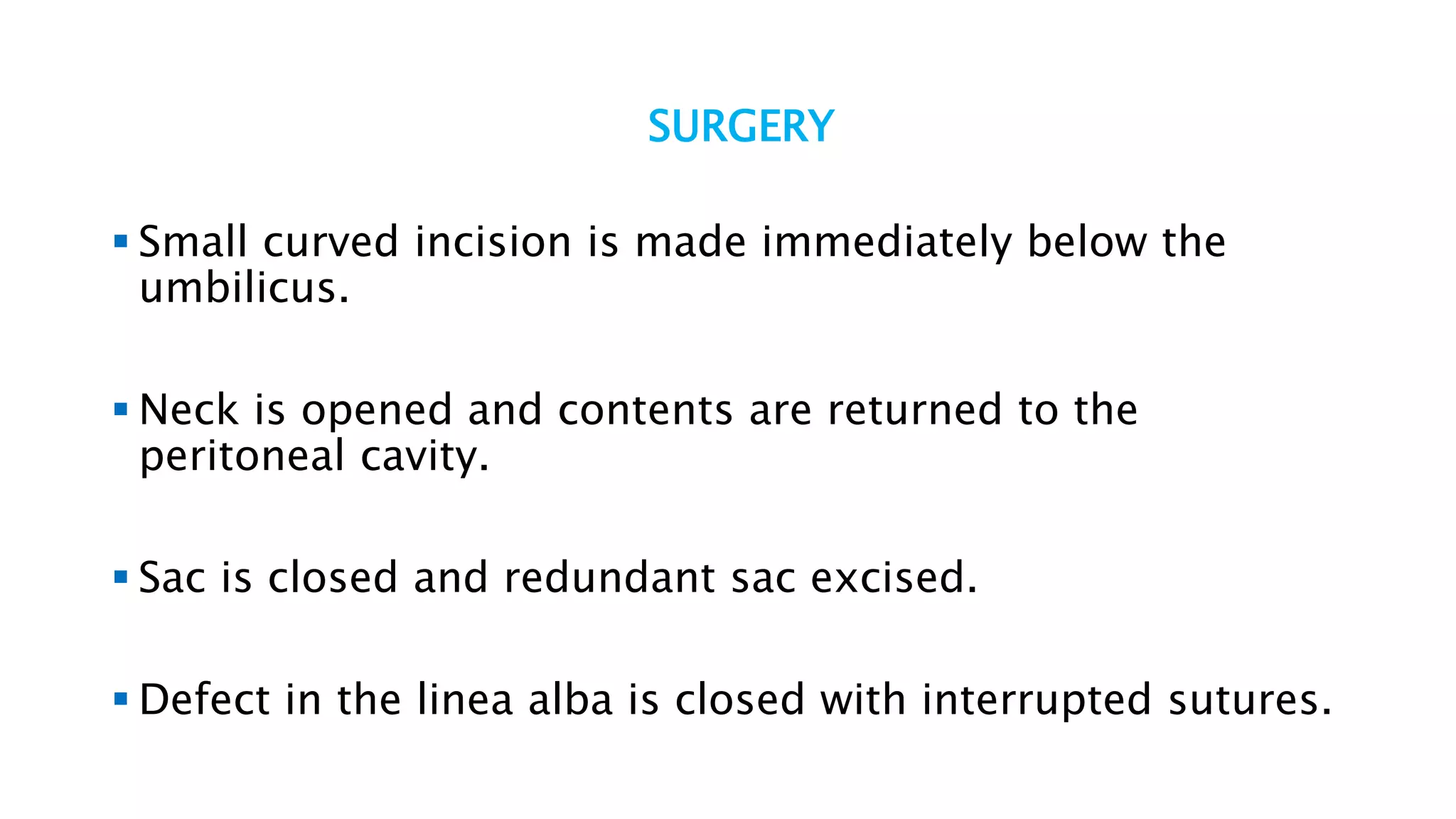 SURGERY

▪ Small curved incision is made immediately below the umbilicus.

▪ Neck is opened and contents are returned to the peritoneal cavity.

▪ Sac is closed and redundant sac excised.

▪ Defect in the linea alba is closed with interrupted sutures.